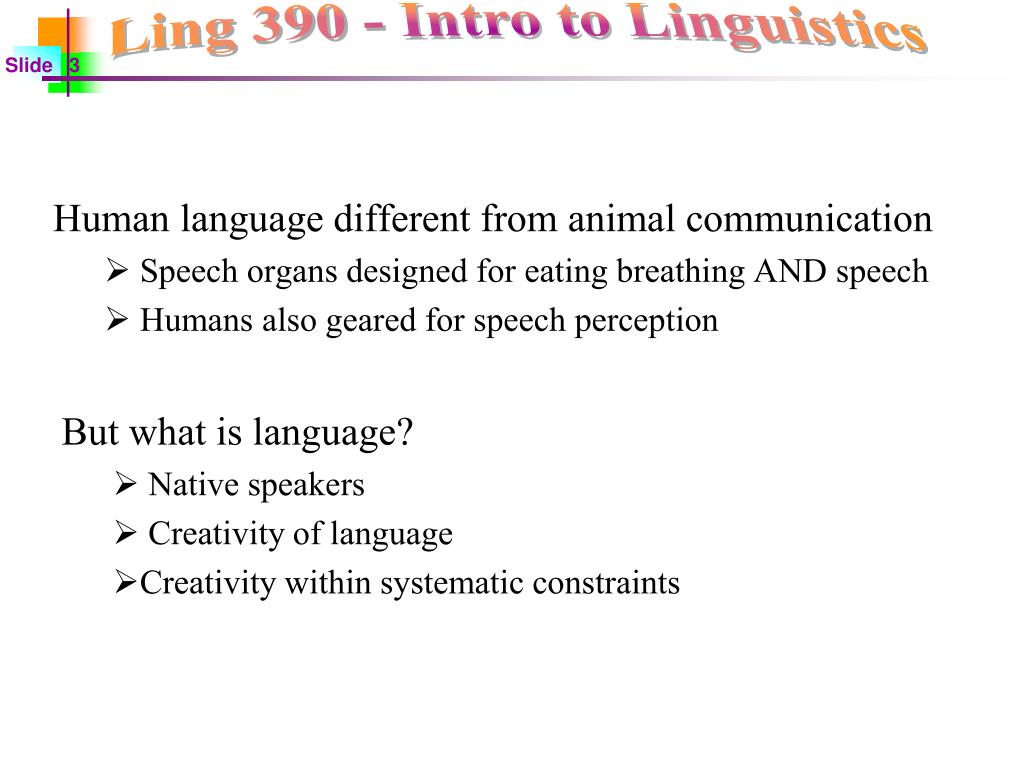 Slide 3

Ling 390 - Intro to Linguistics

Human language different from animal communication

➢ Speech organs designed for eating breathing AND speech

➢ Humans also geared for speech perception

But what is language?

➢ Native speakers

➢ Creativity of language

➢Creativity within systematic constraints